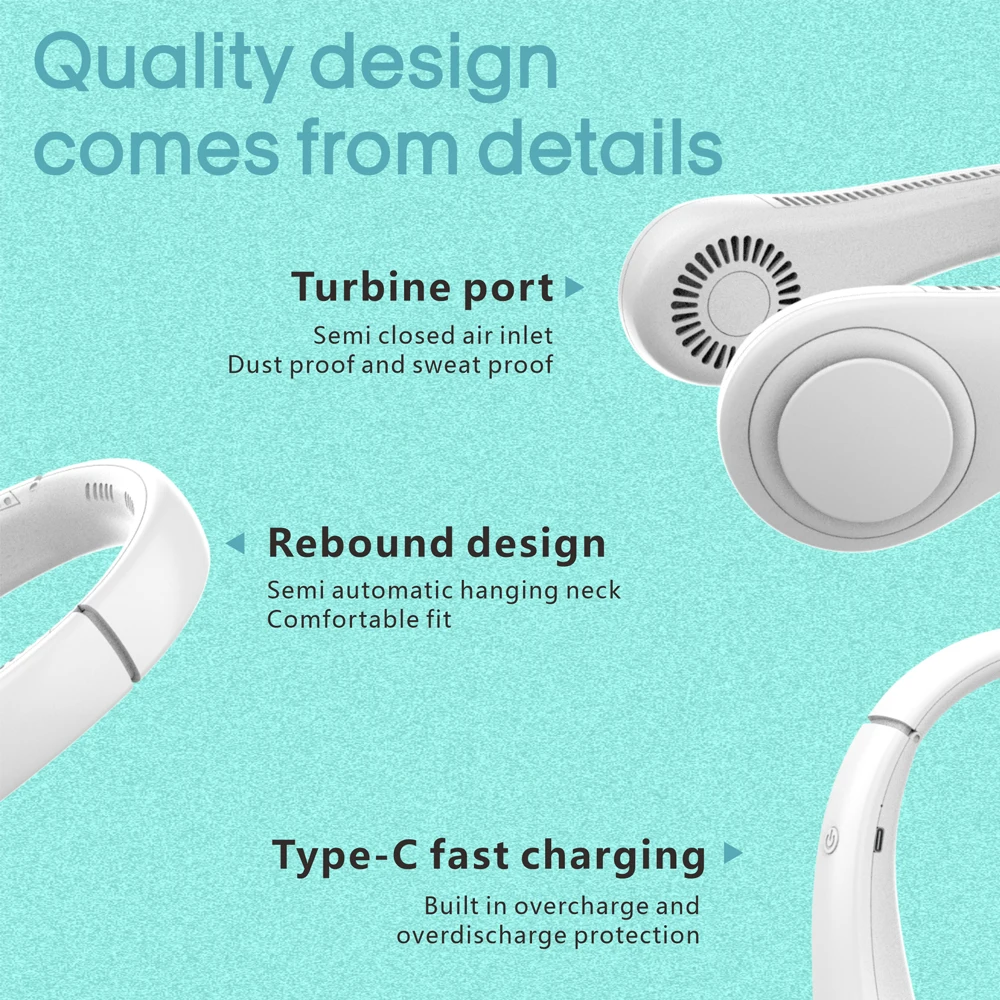 Quality design comes from details

Turbine port
Semi closed air inlet
Dust proof and sweat proof

Rebound design
Semi automatic hanging neck
Comfortable fit

Type-C fast charging
Built in overcharge and
overdischarge protection